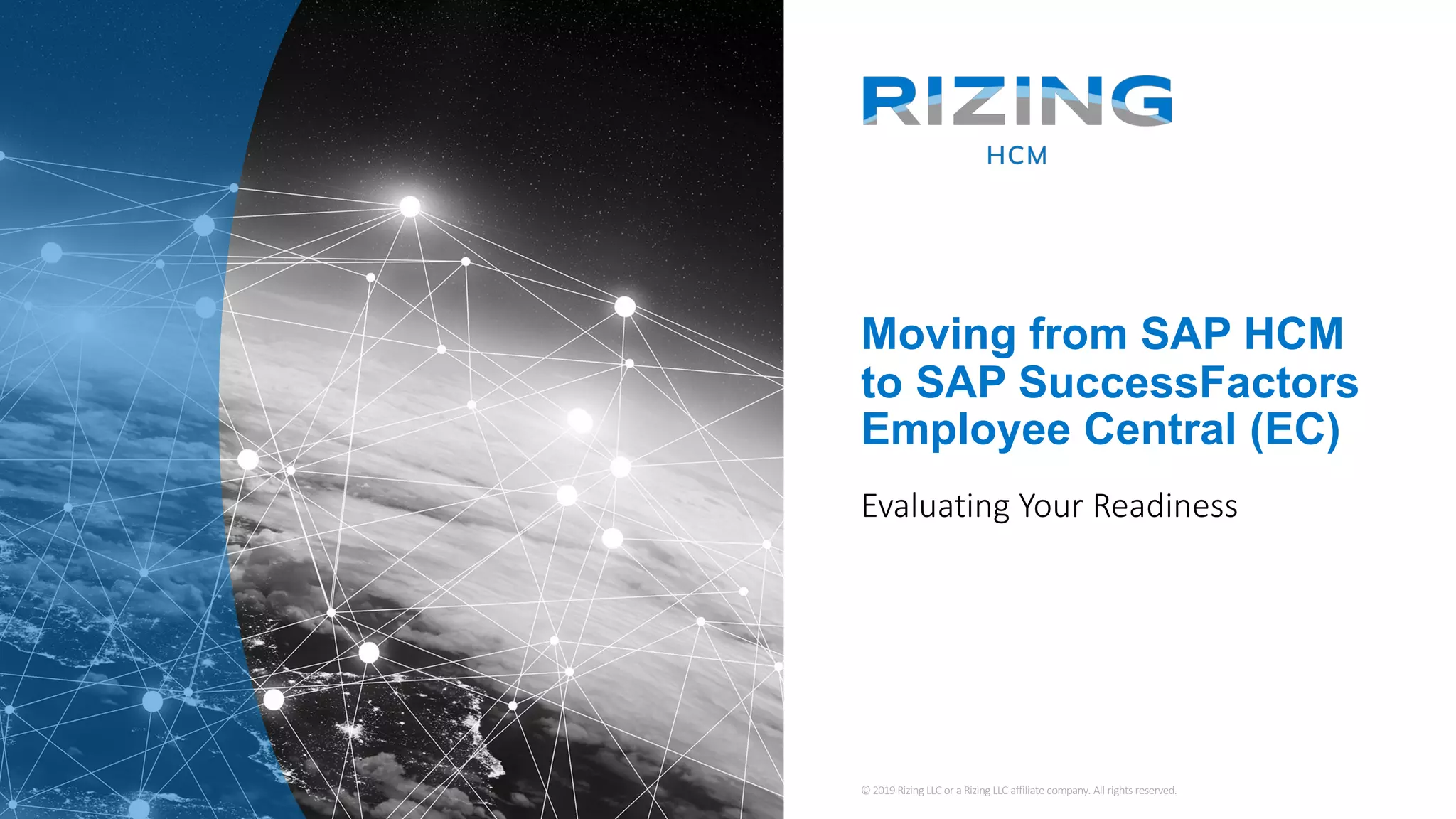 RIZING
HCM

Moving from SAP HCM to SAP SuccessFactors Employee Central (EC)

Evaluating Your Readiness

© 2019 Rizing LLC or a Rizing LLC affiliate company. All rights reserved.